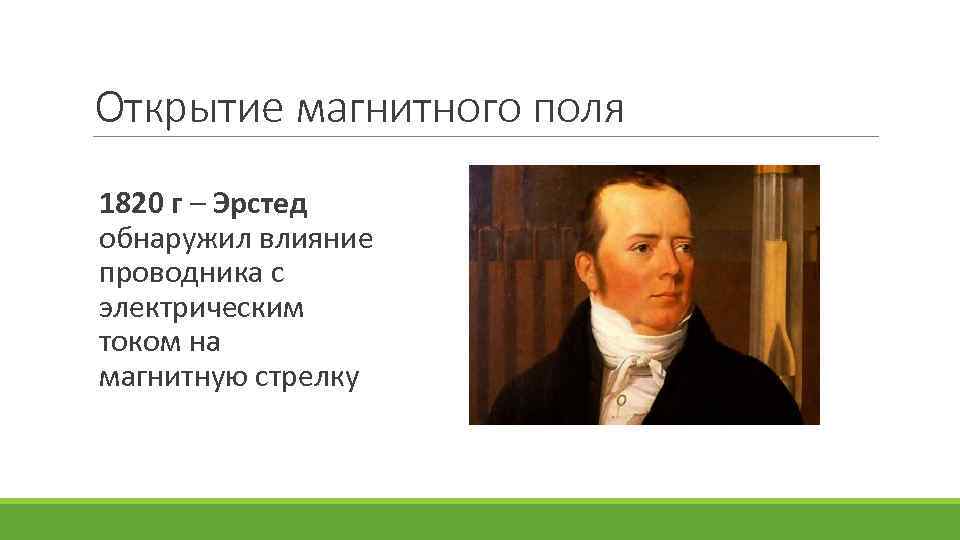 Открытие магнитного поля

1820 г – Эрстед обнаружил влияние проводника с электрическим током на магнитную стрелку